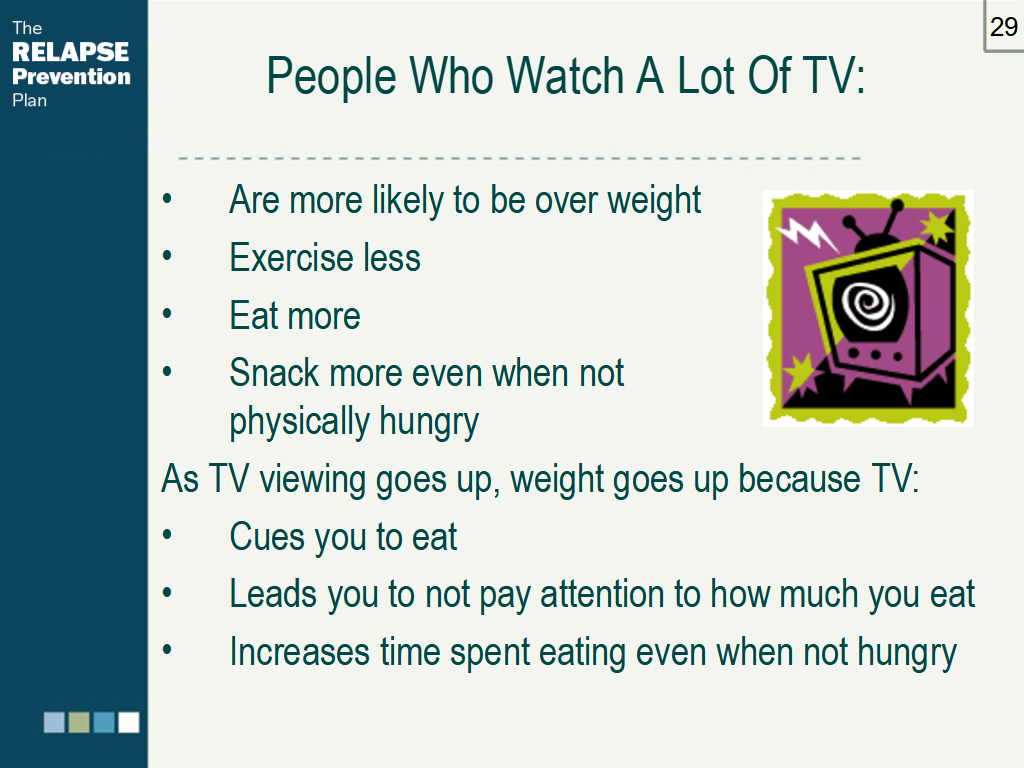 The
RELAPSE
Prevention
Plan

29

People Who Watch A Lot Of TV:

• Are more likely to be over weight
• Exercise less
• Eat more
• Snack more even when not physically hungry

As TV viewing goes up, weight goes up because TV:

• Cues you to eat
• Leads you to not pay attention to how much you eat
• Increases time spent eating even when not hungry